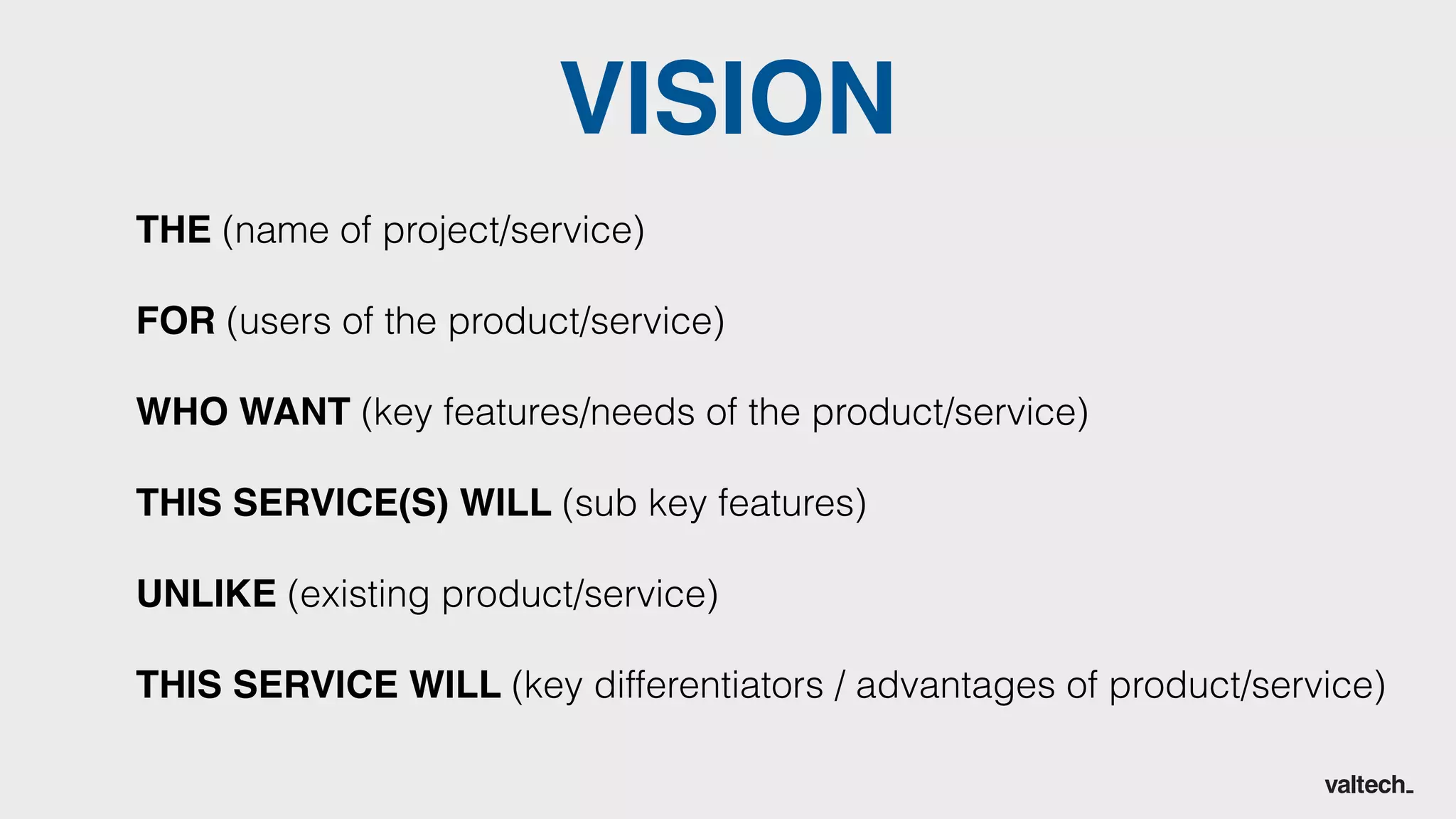 VISION

THE (name of project/service)

FOR (users of the product/service)

WHO WANT (key features/needs of the product/service)

THIS SERVICE(S) WILL (sub key features)

UNLIKE (existing product/service)

THIS SERVICE WILL (key differentiators / advantages of product/service)

valtech_